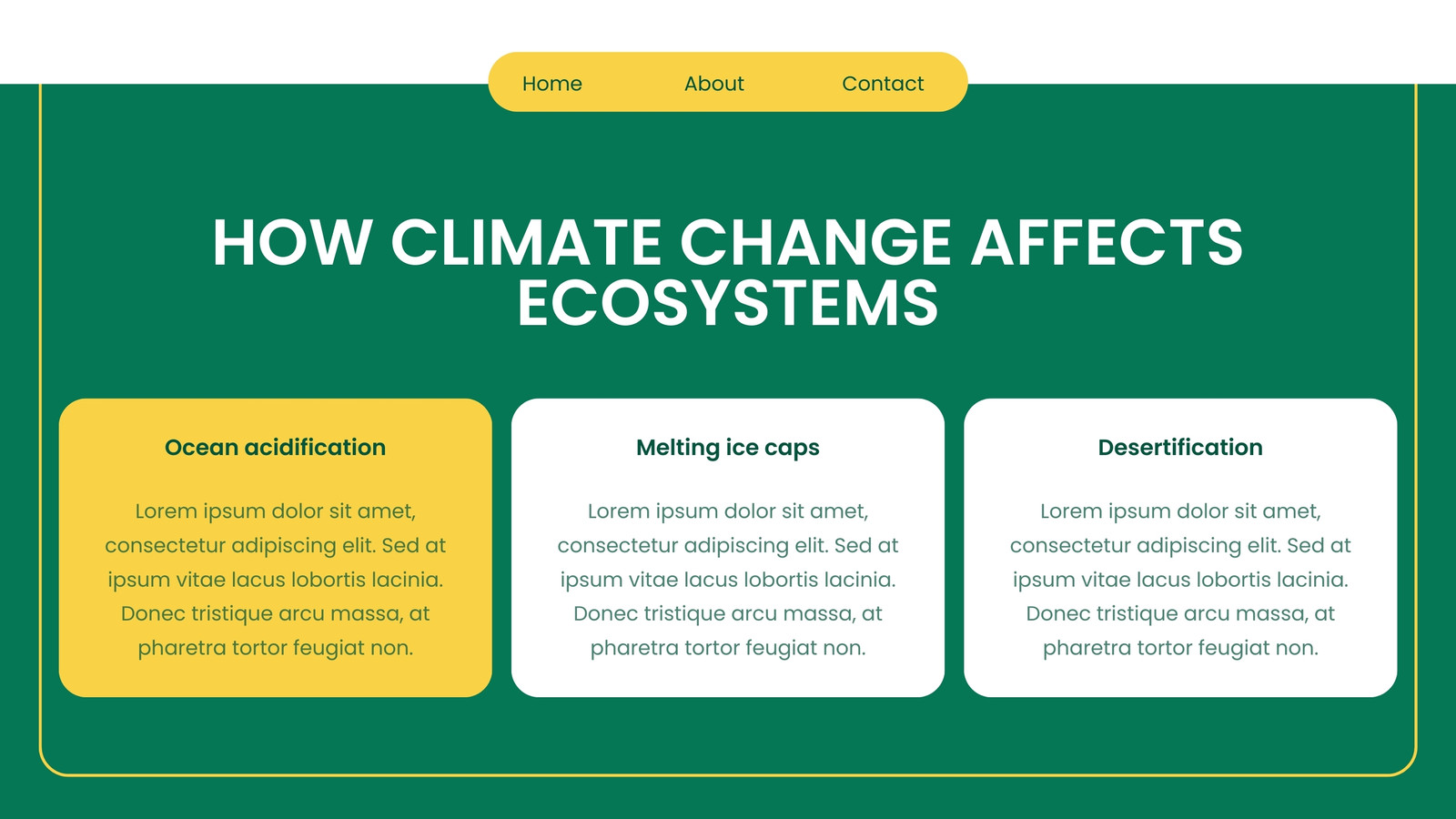 Home About Contact

HOW CLIMATE CHANGE AFFECTS ECOSYSTEMS

Ocean acidification

Lorem ipsum dolor sit amet, consectetur adipiscing elit. Sed at ipsum vitae lacus lobortis lacinia. Donec tristique arcu massa, at pharetra tortor feugiat non.

Melting ice caps

Lorem ipsum dolor sit amet, consectetur adipiscing elit. Sed at ipsum vitae lacus lobortis lacinia. Donec tristique arcu massa, at pharetra tortor feugiat non.

Desertification

Lorem ipsum dolor sit amet, consectetur adipiscing elit. Sed at ipsum vitae lacus lobortis lacinia. Donec tristique arcu massa, at pharetra tortor feugiat non.